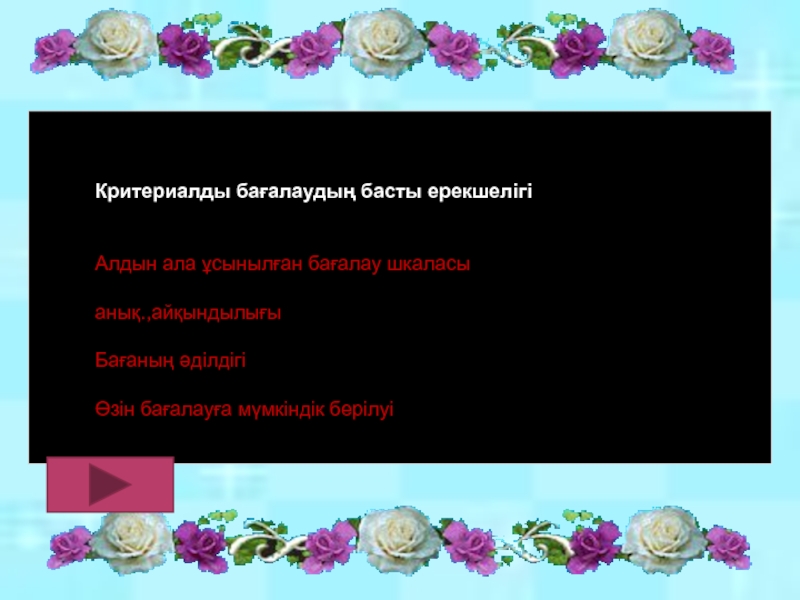 Критериалды бағалаудың басты ерекшелігі

Алдын ала ұсынылған бағалау шкаласы

анық.,айқындылығы

Бағаның әділдігі

Өзін бағалауға мүмкіндік берілуі